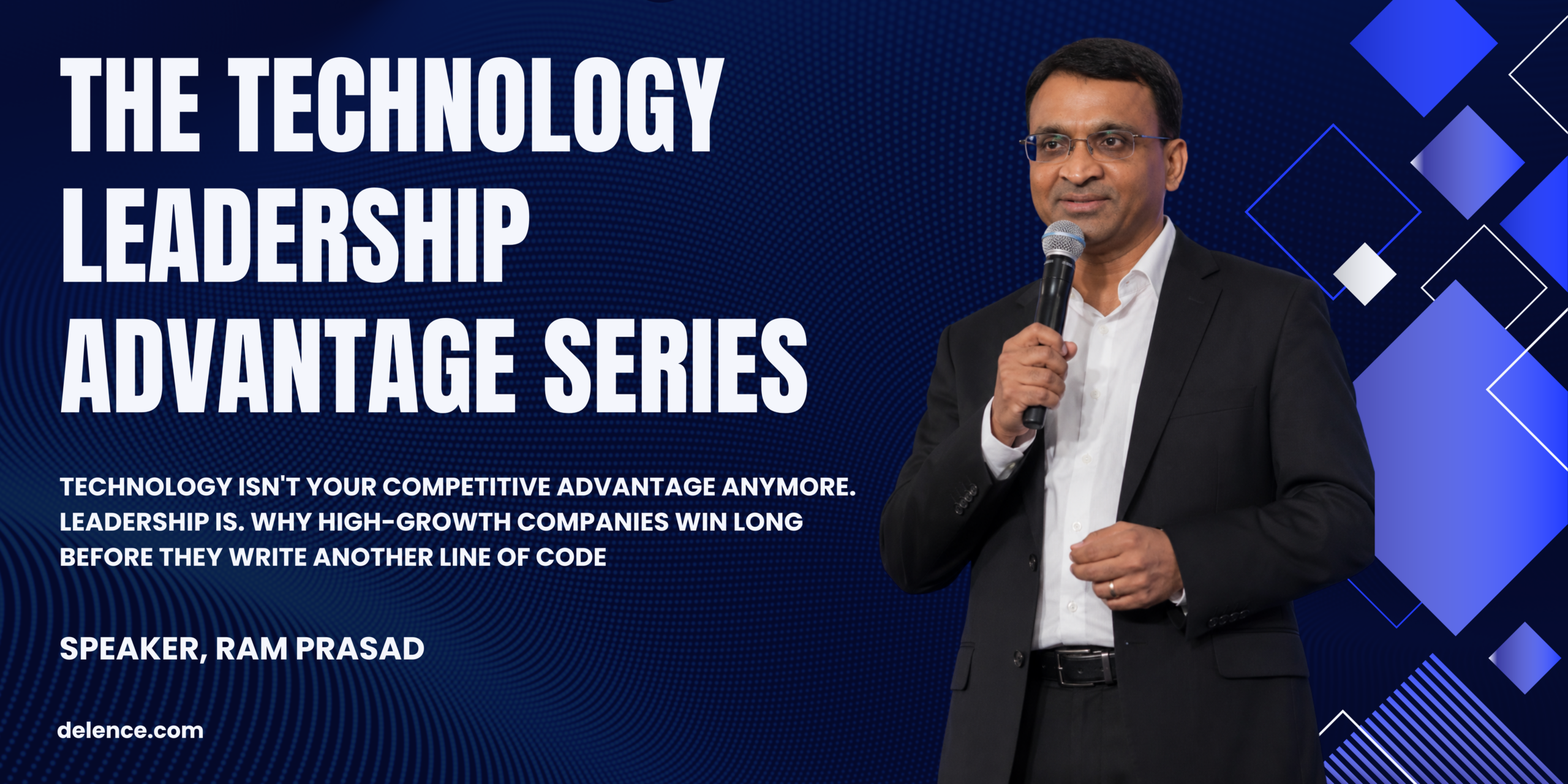 THE TECHNOLOGY LEADERSHIP ADVANTAGE SERIES

TECHNOLOGY ISN'T YOUR COMPETITIVE ADVANTAGE ANYMORE. LEADERSHIP IS. WHY HIGH-GROWTH COMPANIES WIN LONG BEFORE THEY WRITE ANOTHER LINE OF CODE

SPEAKER, RAM PRASAD

delence.com